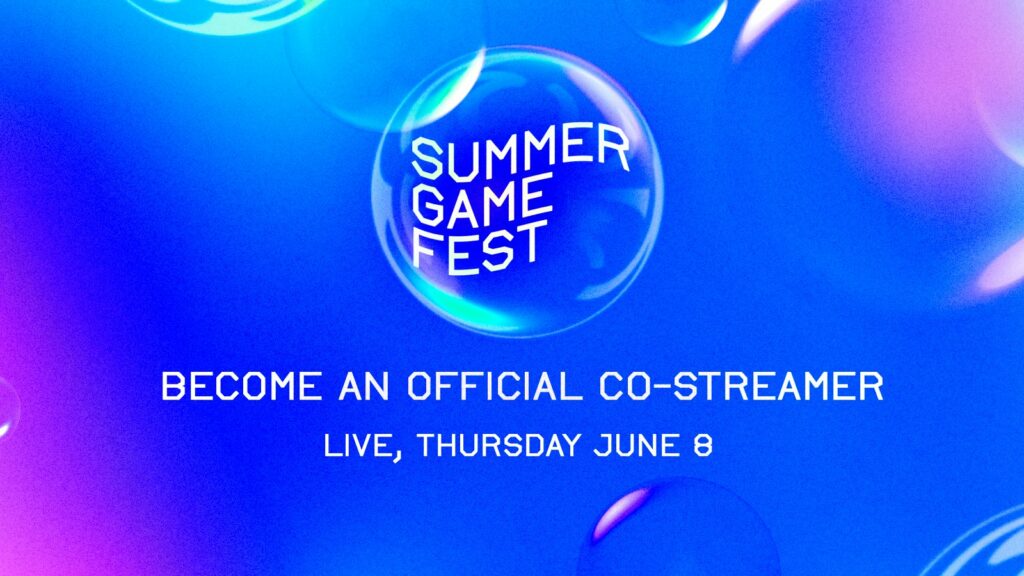 SUMMER GAME FEST

BECOME AN OFFICIAL CO-STREAMER

LIVE, THURSDAY JUNE 8